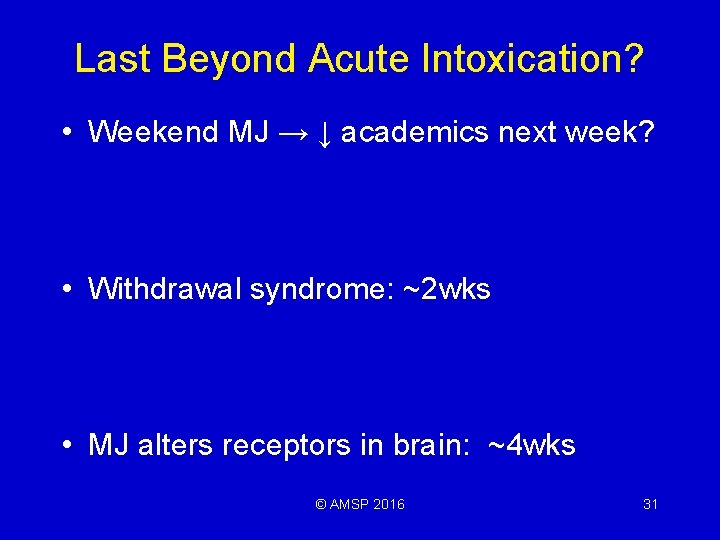 Last Beyond Acute Intoxication?

• Weekend MJ → ↓ academics next week?

• Withdrawal syndrome: ~2wks

• MJ alters receptors in brain: ~4wks

© AMSP 2016

31